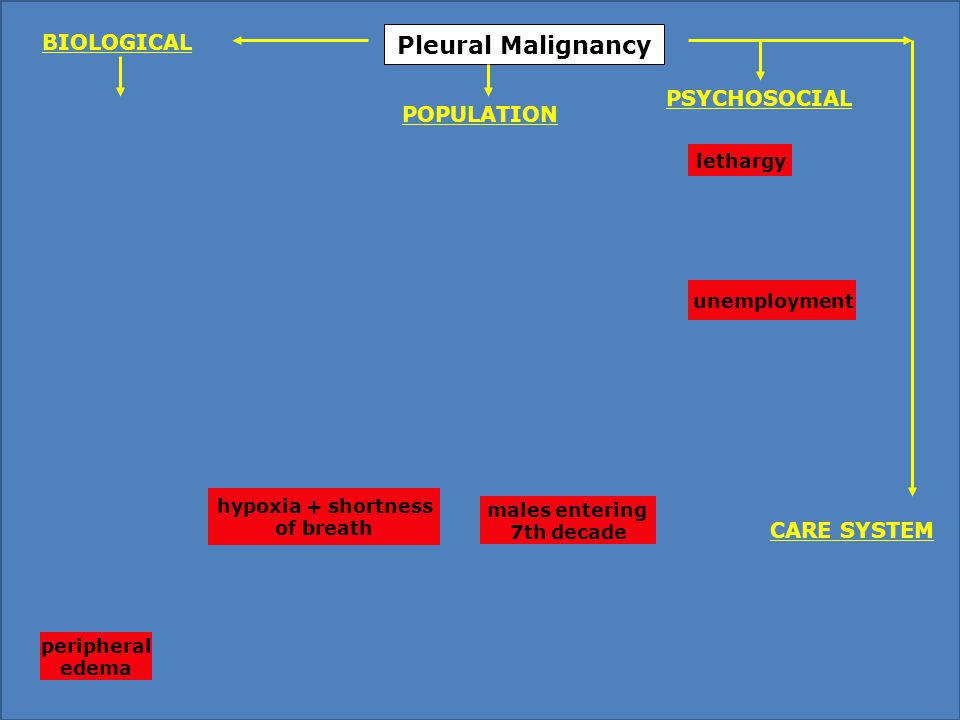 Pleural Malignancy

BIOLOGICAL

POPULATION

PSYCHOSOCIAL

lethargy

unemployment

hypoxia + shortness of breath

males entering 7th decade

CARE SYSTEM

peripheral edema